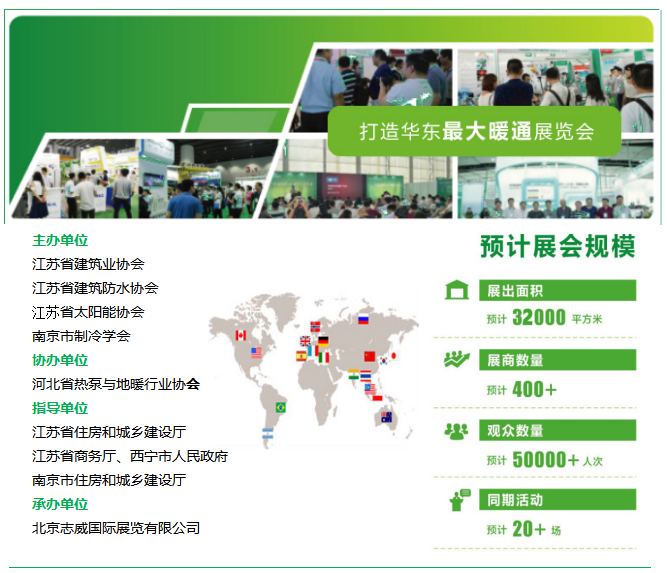 打造华东最大暖通展览会

主办单位
江苏省建筑业协会
江苏省建筑防水协会
江苏省太阳能协会
南京市制冷学会
协办单位
河北省热泵与地暖行业协会
指导单位
江苏省住房和城乡建设厅
江苏省商务厅、西宁市人民政府
南京市住房和城乡建设厅
承办单位
北京志威国际展览有限公司

预计展会规模

展出面积
预计 32000 平方米

展商数量
预计 400+

观众数量
预计 50000+ 人次

同期活动
预计 20+ 场